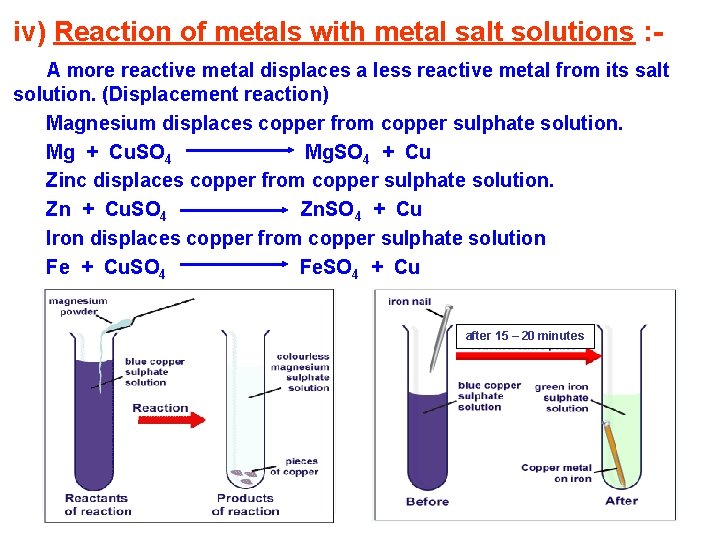 iv) Reaction of metals with metal salt solutions :-

A more reactive metal displaces a less reactive metal from its salt solution. (Displacement reaction)

Magnesium displaces copper from copper sulphate solution.

$Mg + CuSO_4 \longrightarrow MgSO_4 + Cu$

Zinc displaces copper from copper sulphate solution.

$Zn + CuSO_4 \longrightarrow ZnSO_4 + Cu$

Iron displaces copper from copper sulphate solution

$Fe + CuSO_4 \longrightarrow FeSO_4 + Cu$

magnesium powder

blue copper sulphate solution

Reaction

colourless magnesium sulphate solution

pieces of copper

Reactants of reaction

Products of reaction

iron nail

after 15 – 20 minutes

blue copper sulphate solution

green iron sulphate solution

Copper metal on iron

Before

After